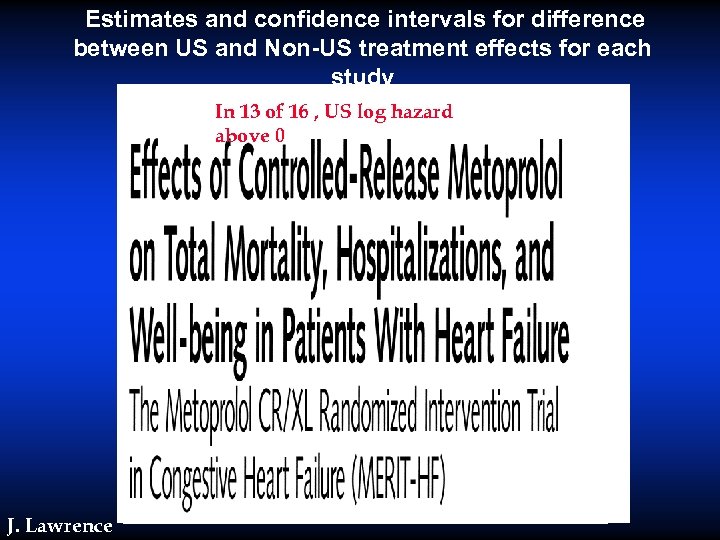 Estimates and confidence intervals for difference between US and Non-US treatment effects for each study

In 13 of 16 , US log hazard above 0

Effects of Controlled-Release Metoprolol on Total Mortality, Hospitalizations, and Well-being in Patients With Heart Failure

The Metoprolol CR/XL Randomized Intervention Trial in Congestive Heart Failure (MERIT-HF)

J. Lawrence